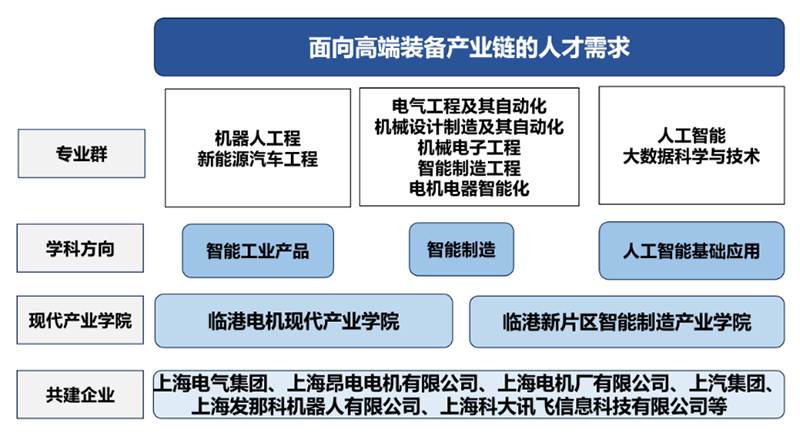 面向高端装备产业链的人才需求

专业群

机器人工程
新能源汽车工程

电气工程及其自动化
机械设计制造及其自动化
机械电子工程
智能制造工程
电机电器智能化

人工智能
大数据科学与技术

学科方向

智能工业产品

智能制造

人工智能基础应用

现代产业学院

临港电机现代产业学院

临港新片区智能制造产业学院

共建企业

上海电气集团、上海昂电电机有限公司、上海电机厂有限公司、上汽集团、上海发那科机器人有限公司、上海科大讯飞信息科技有限公司等